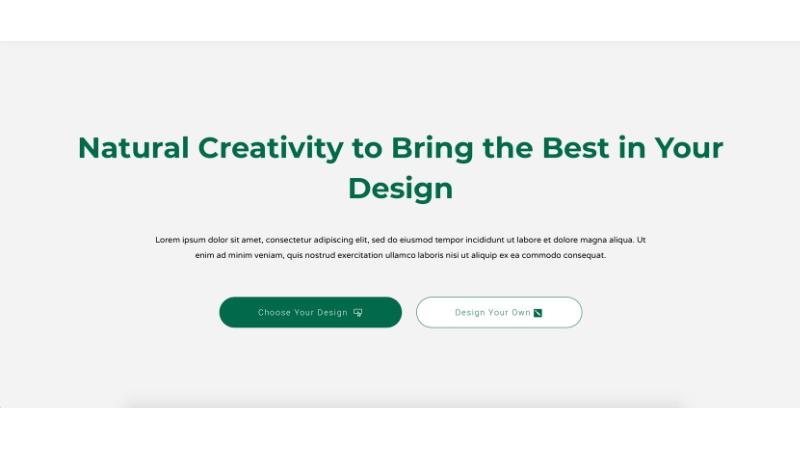 Natural Creativity to Bring the Best in Your Design

Lorem ipsum dolor sit amet, consectetur adipiscing elit, sed do eiusmod tempor incididunt ut labore et dolore magna aliqua. Ut enim ad minim veniam, quis nostrud exercitation ullamco laboris nisi ut aliquip ex ea commodo consequat.

Choose Your Design

Design Your Own